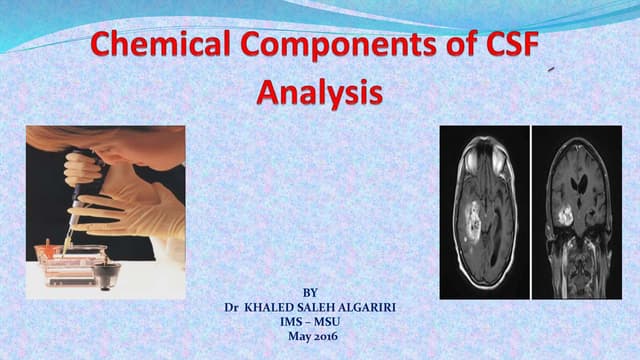 Chemical Components of CSF Analysis

BY
Dr KHALED SALEH ALGARIRI
IMS – MSU
May 2016